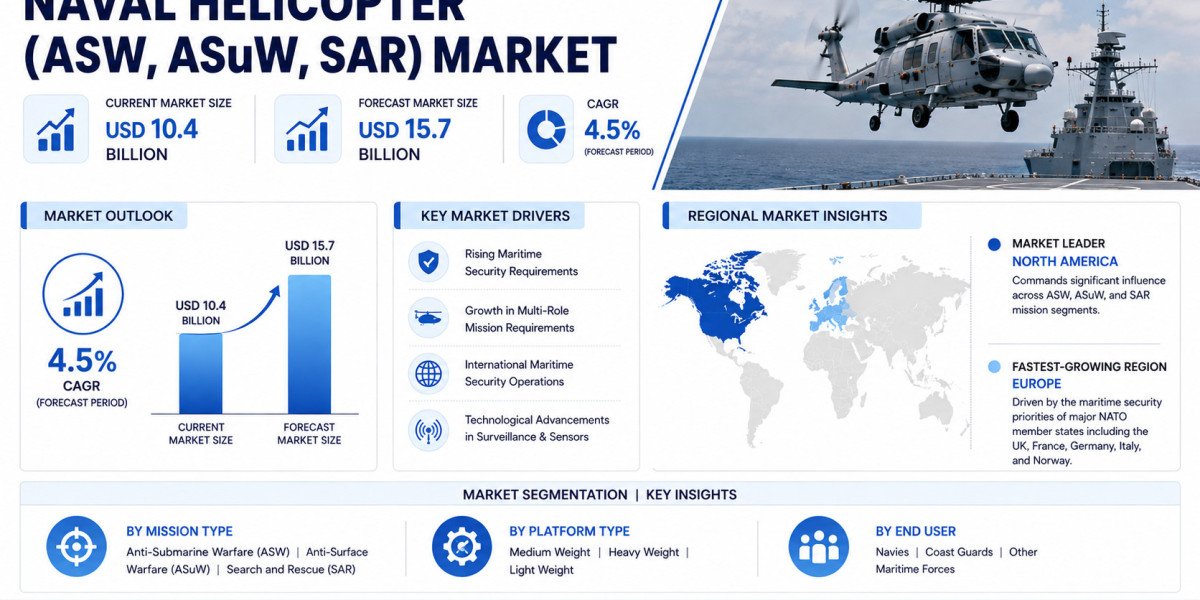 NAVAL HELICOPTER (ASW, ASuW, SAR) MARKET

CURRENT MARKET SIZE
USD 10.4 BILLION

FORECAST MARKET SIZE
USD 15.7 BILLION

CAGR
4.5%
(FORECAST PERIOD)

MARKET OUTLOOK

4.5%
CAGR
(FORECAST PERIOD)

USD 10.4 BILLION
USD 15.7 BILLION
CURRENT MARKET SIZE
FORECAST MARKET SIZE

KEY MARKET DRIVERS

Rising Maritime Security Requirements

Growth in Multi-Role Mission Requirements

International Maritime Security Operations

Technological Advancements in Surveillance & Sensors

REGIONAL MARKET INSIGHTS

MARKET LEADER
NORTH AMERICA
Commands significant influence across ASW, ASuW, and SAR mission segments.

FASTEST-GROWING REGION
EUROPE
Driven by the maritime security priorities of major NATO member states including the UK, France, Germany, Italy, and Norway.

MARKET SEGMENTATION | KEY INSIGHTS

BY MISSION TYPE
Anti-Submarine Warfare (ASW) | Anti-Surface Warfare (ASuW) | Search and Rescue (SAR)

BY PLATFORM TYPE
Medium Weight | Heavy Weight | Light Weight

BY END USER
Navies | Coast Guards | Other Maritime Forces